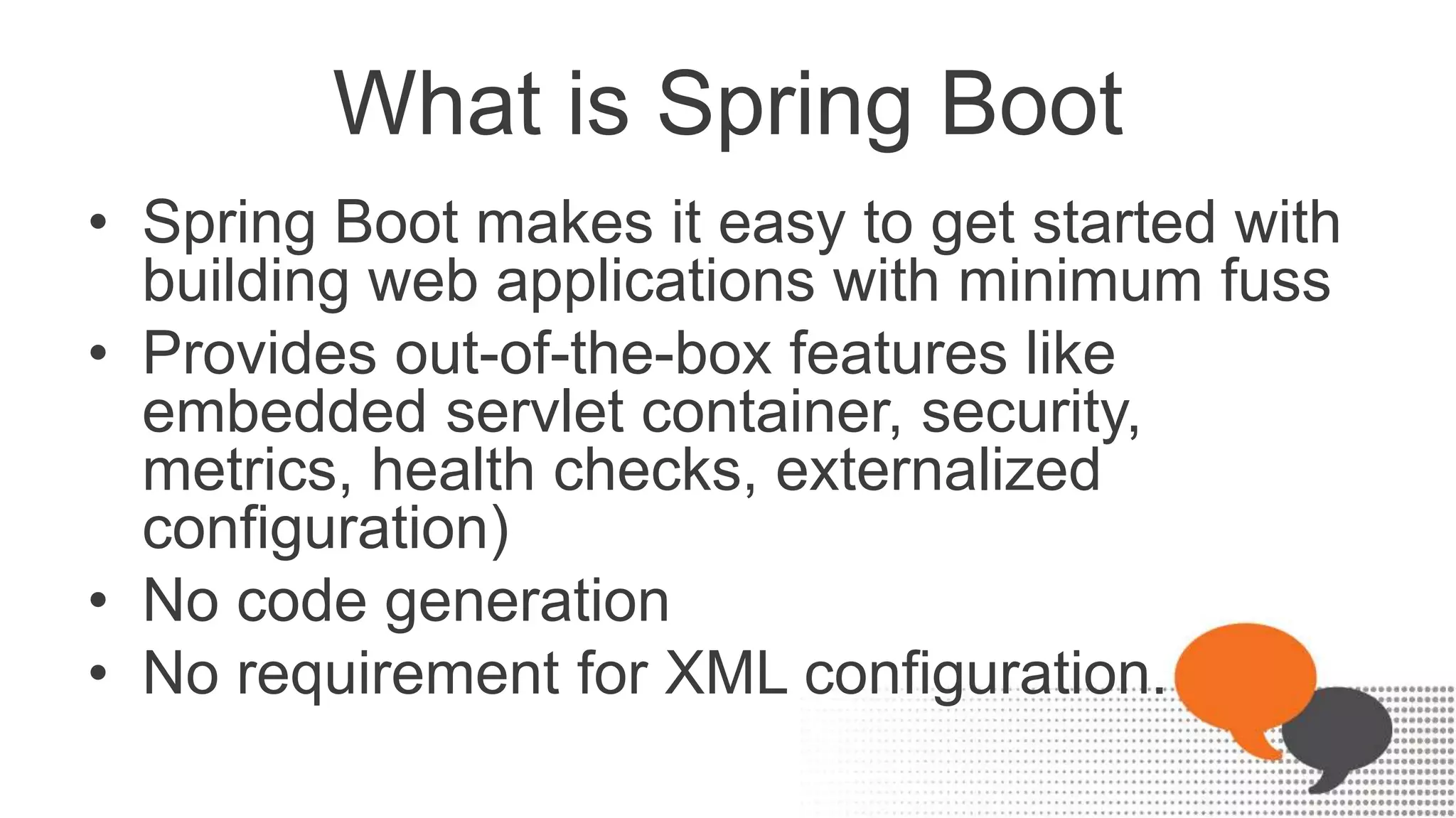 What is Spring Boot

• Spring Boot makes it easy to get started with building web applications with minimum fuss
• Provides out-of-the-box features like embedded servlet container, security, metrics, health checks, externalized configuration)
• No code generation
• No requirement for XML configuration.